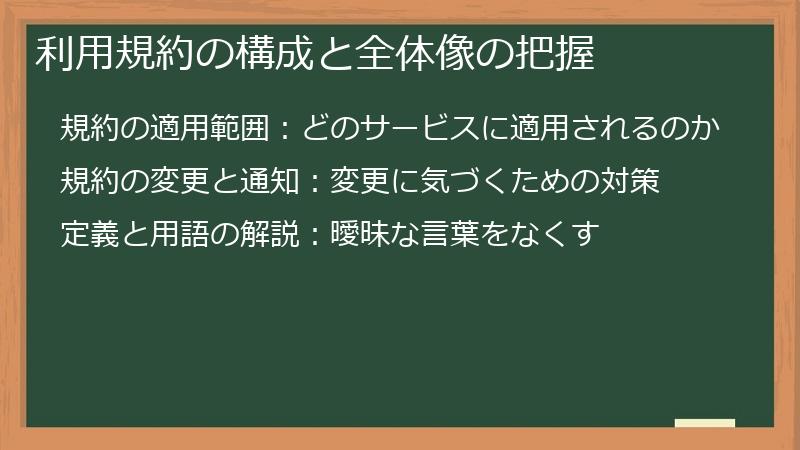 利用規約の構成と全体像の把握

規約の適用範囲：どのサービスに適用されるのか

規約の変更と通知：変更に気づくための対策

定義と用語の解説：曖昧な言葉をなくす